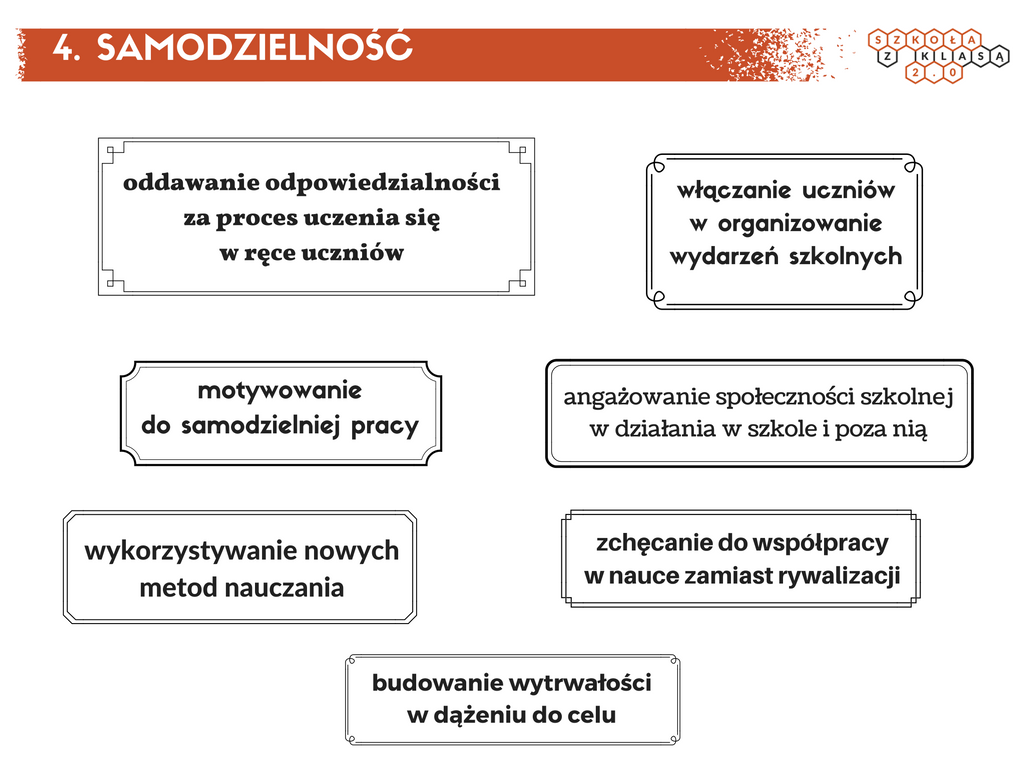 4. SAMODZIELNOŚĆ

SZKOŁA Z KLASĄ 2.0

oddawanie odpowiedzialności za proces uczenia się w ręce uczniów

włączanie uczniów w organizowanie wydarzeń szkolnych

motywowanie do samodzielniej pracy

angażowanie społeczności szkolnej w działania w szkole i poza nią

wykorzystywanie nowych metod nauczania

zchęcanie do współpracy w nauce zamiast rywalizacji

budowanie wytrwałości w dążeniu do celu